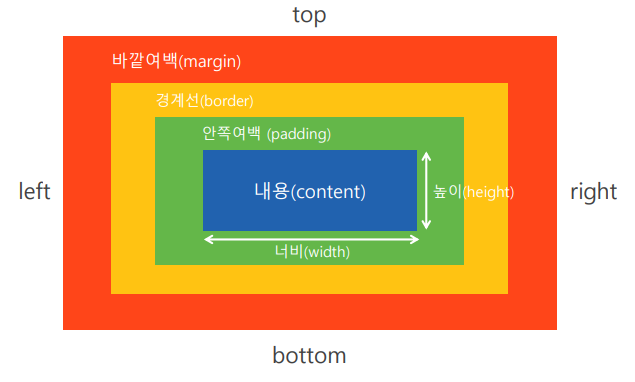 top

바깥여백(margin)

경계선(border)

안쪽여백 (padding)

left

내용(content)

높이(height)

right

너비(width)

bottom